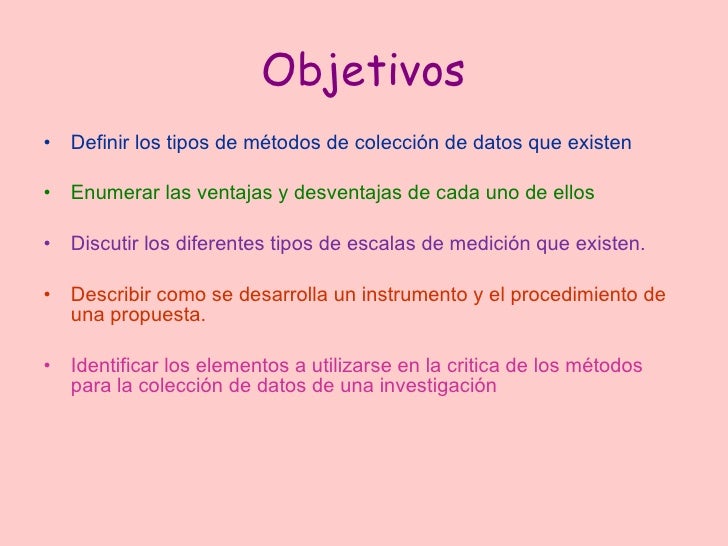 Objetivos

• Definir los tipos de métodos de colección de datos que existen

• Enumerar las ventajas y desventajas de cada uno de ellos

• Discutir los diferentes tipos de escalas de medición que existen.

• Describir como se desarrolla un instrumento y el procedimiento de una propuesta.

• Identificar los elementos a utilizarse en la critica de los métodos para la colección de datos de una investigación